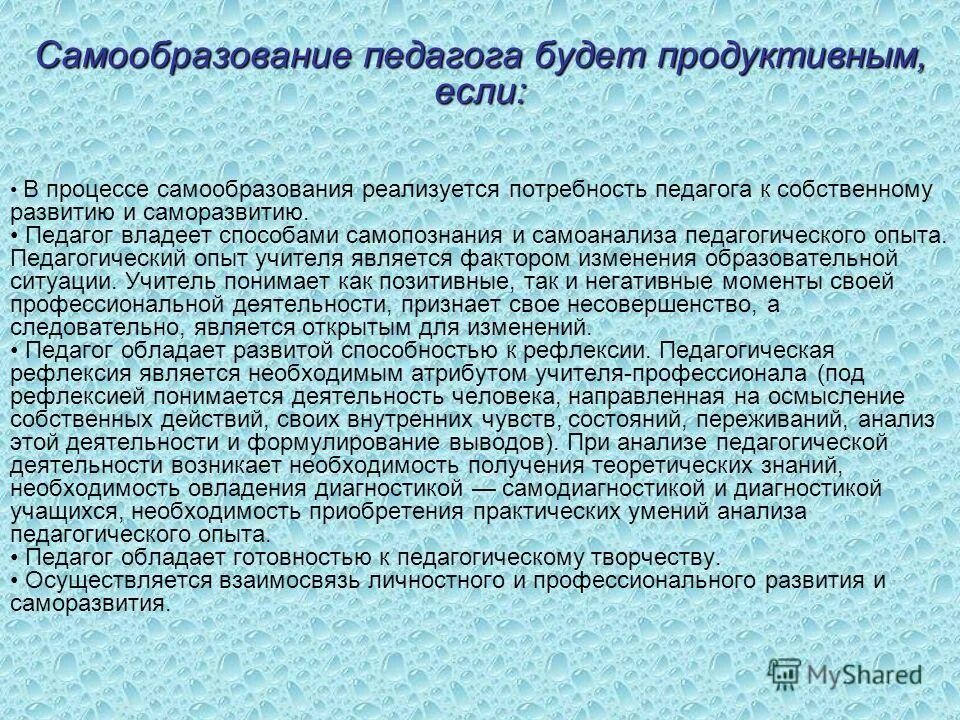 Самообразование педагога будет продуктивным, если:

• В процессе самообразования реализуется потребность педагога к собственному развитию и саморазвитию.
• Педагог владеет способами самопознания и самоанализа педагогического опыта. Педагогический опыт учителя является фактором изменения образовательной ситуации. Учитель понимает как позитивные, так и негативные моменты своей профессиональной деятельности, признает свое несовершенство, а следовательно, является открытым для изменений.
• Педагог обладает развитой способностью к рефлексии. Педагогическая рефлексия является необходимым атрибутом учителя-профессионала (под рефлексией понимается деятельность человека, направленная на осмысление собственных действий, своих внутренних чувств, состояний, переживаний, анализ этой деятельности и формулирование выводов). При анализе педагогической деятельности возникает необходимость получения теоретических знаний, необходимость овладения диагностикой — самодиагностикой и диагностикой учащихся, необходимость приобретения практических умений анализа педагогического опыта.
• Педагог обладает готовностью к педагогическому творчеству.
• Осуществляется взаимосвязь личностного и профессионального развития и саморазвития.

MyShared